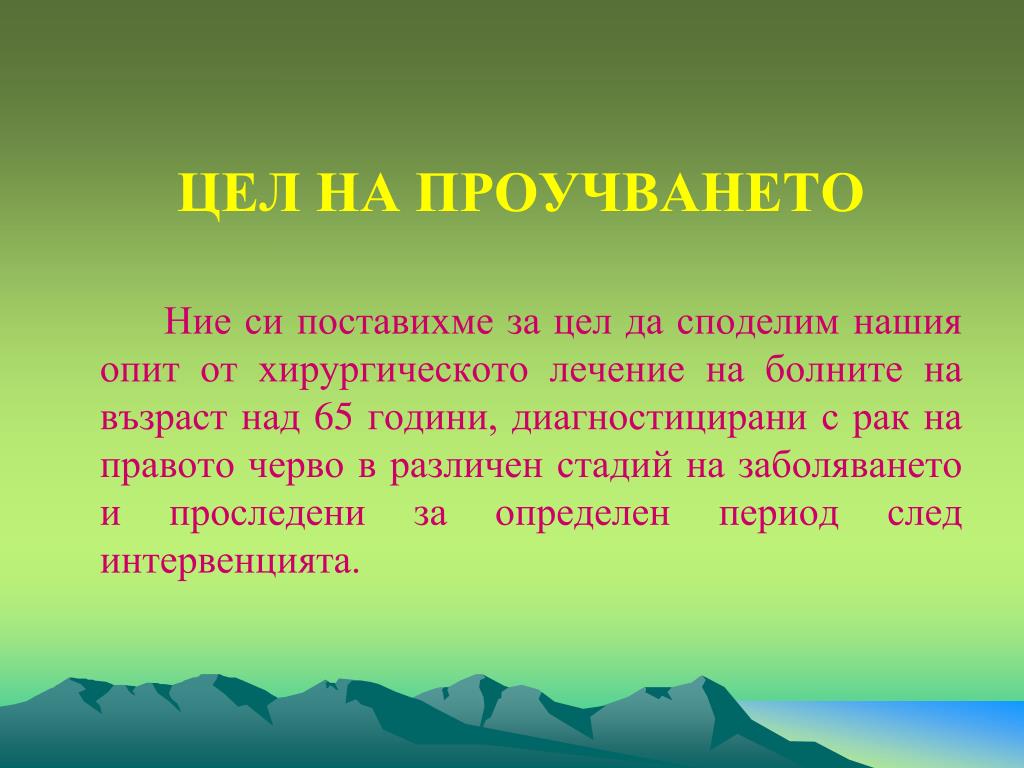 ЦЕЛ НА ПРОУЧВАНЕТО

Ние си поставихме за цел да споделим нашия опит от хирургическото лечение на болните на възраст над 65 години, диагностицирани с рак на правото черво в различен стадий на заболяването и проследени за определен период след интервенцията.